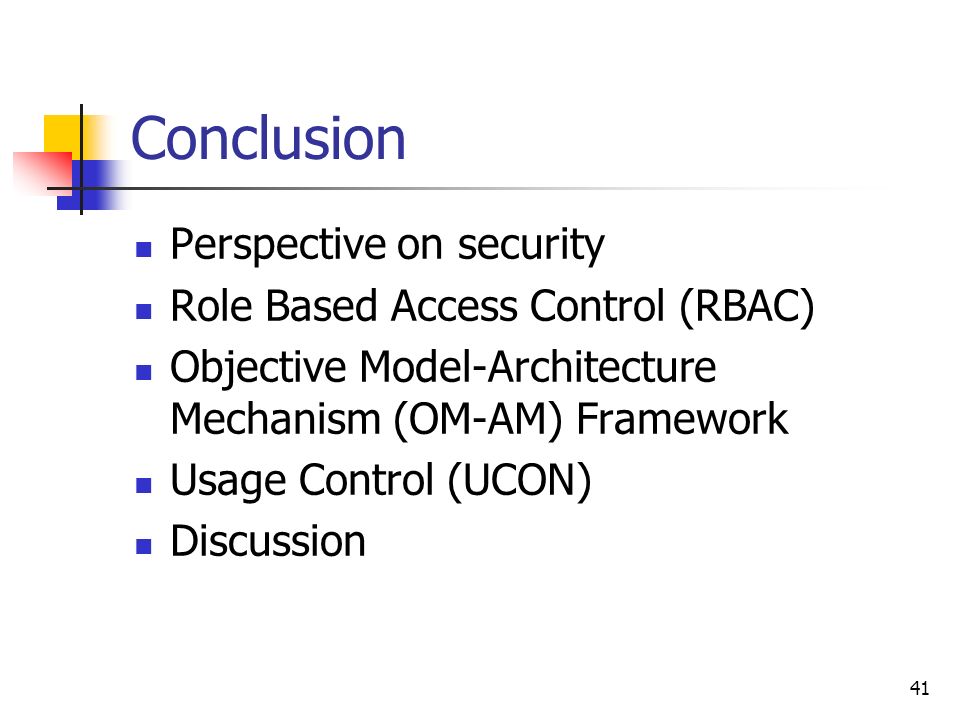 Conclusion

- Perspective on security
- Role Based Access Control (RBAC)
- Objective Model-Architecture Mechanism (OM-AM) Framework
- Usage Control (UCON)
- Discussion

41